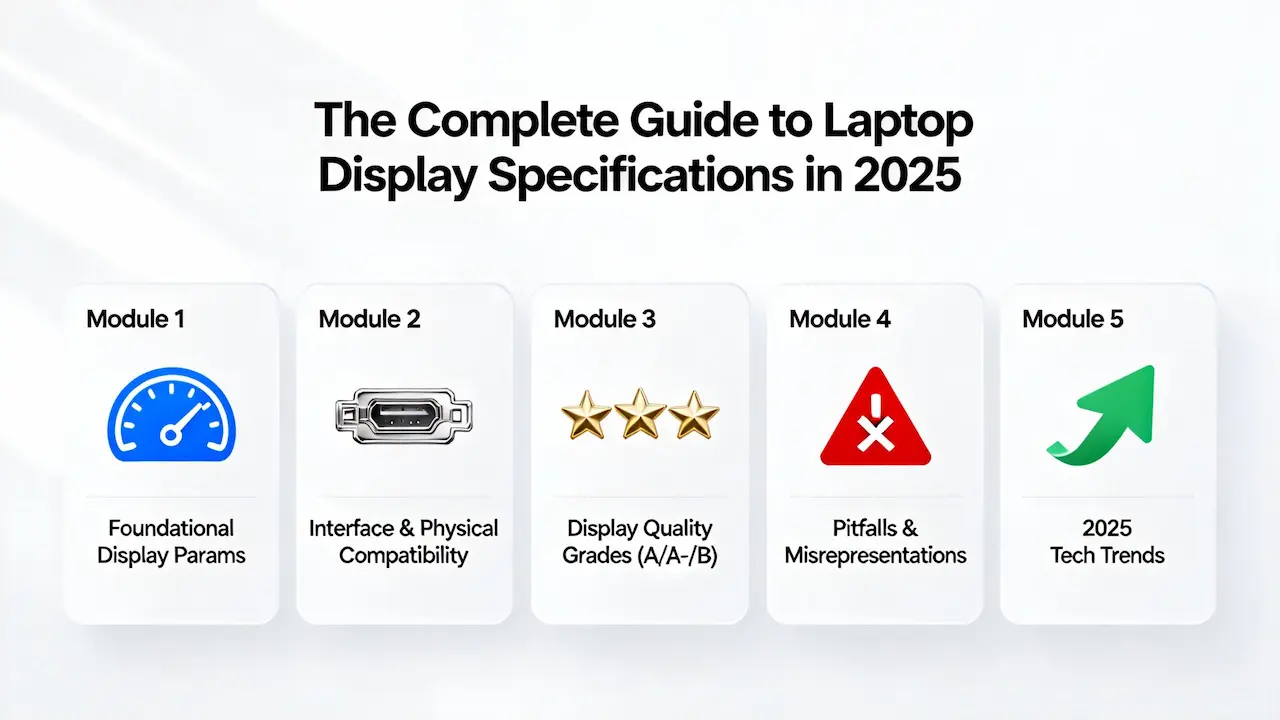 The Complete Guide to Laptop Display Specifications in 2025

Module 1

Foundational Display Params

Module 2

Interface & Physical Compatibility

Module 3

Display Quality Grades (A/A-/B)

Module 4

Pitfalls & Misrepresentations

Module 5

2025 Tech Trends